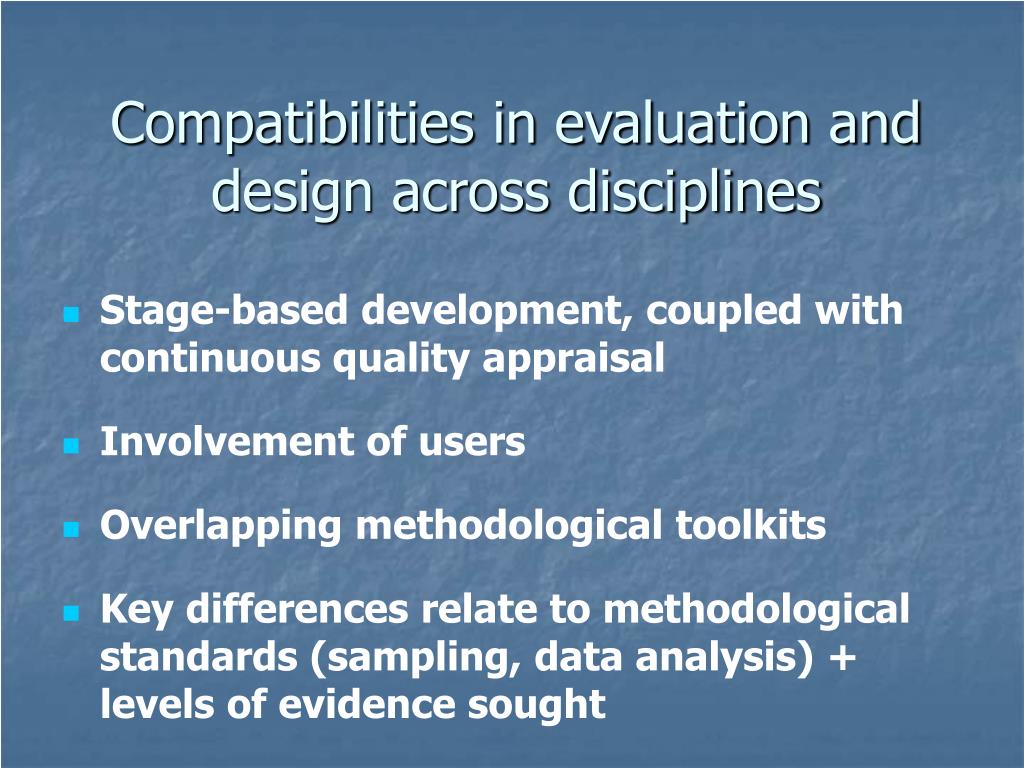 Compatibilities in evaluation and design across disciplines

Stage-based development, coupled with continuous quality appraisal

Involvement of users

Overlapping methodological toolkits

Key differences relate to methodological standards (sampling, data analysis) + levels of evidence sought